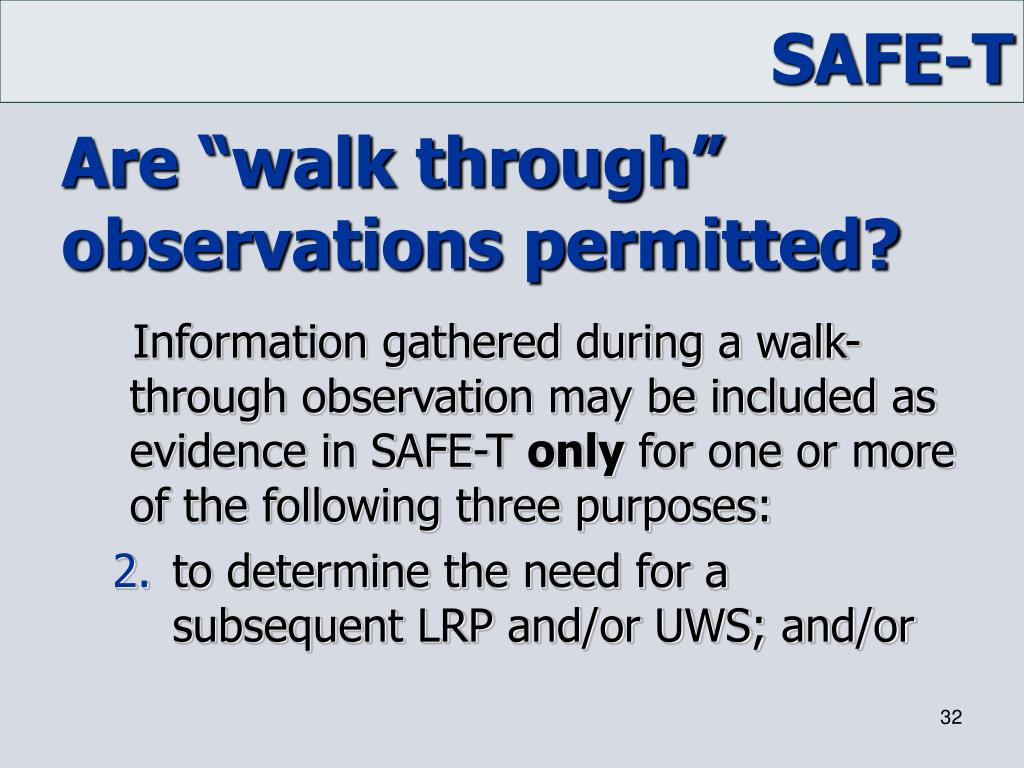 SAFE-T

Are “walk through” observations permitted?

Information gathered during a walk-through observation may be included as evidence in SAFE-T **only** for one or more of the following three purposes:

2. to determine the need for a subsequent LRP and/or UWS; and/or

32